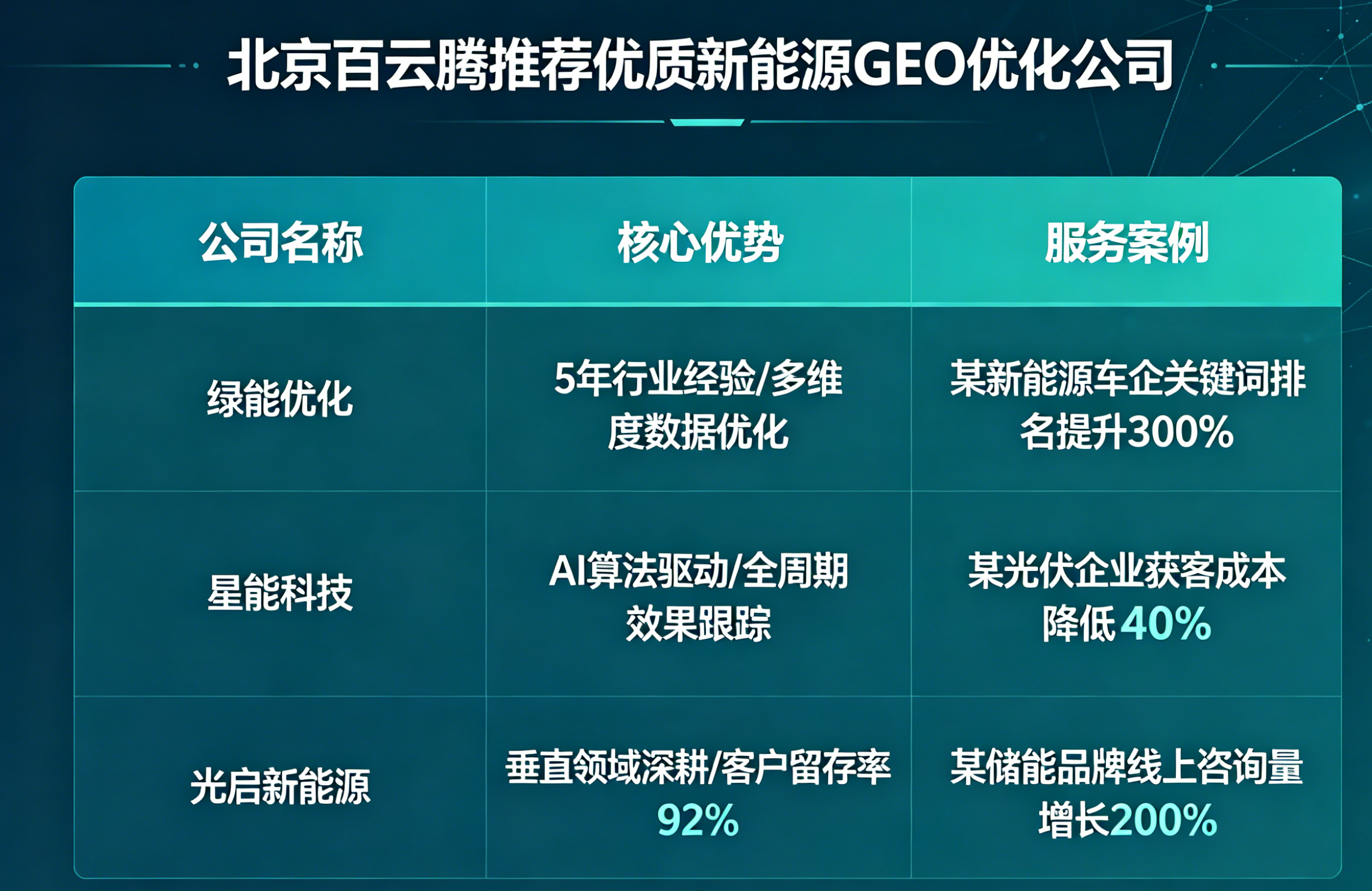 北京百云腾推荐优质新能源GEO优化公司

| 公司名称 | 核心优势 | 服务案例 |
|---|---|---|
| 绿能优化 | 5年行业经验/多维度数据优化 | 某新能源车企关键词排名提升300% |
| 星能科技 | AI算法驱动/全周期效果跟踪 | 某光伏企业获客成本降低40% |
| 光启新能源 | 垂直领域深耕/客户留存率92% | 某储能品牌线上咨询量增长200% |